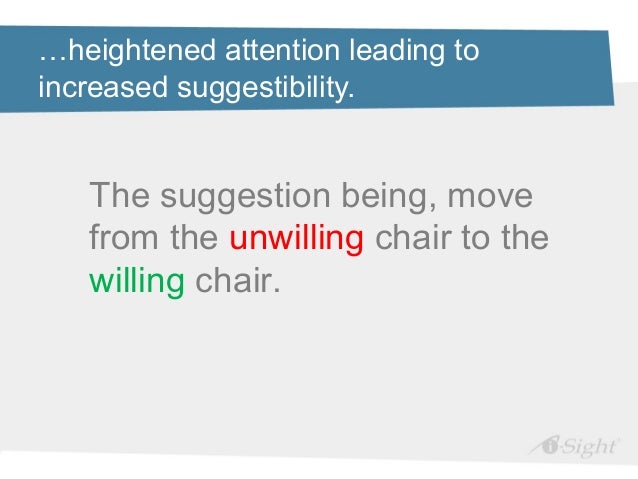 …heightened attention leading to increased suggestibility.

The suggestion being, move from the unwilling chair to the willing chair.

i-Sight